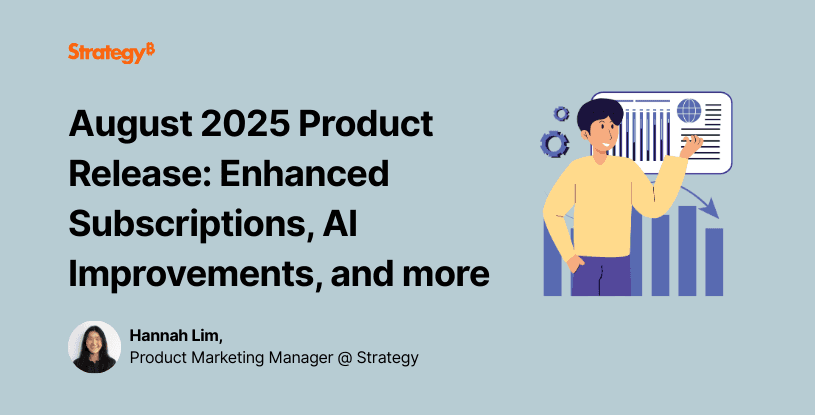 Strategy₿

August 2025 Product Release: Enhanced Subscriptions, AI Improvements, and more

Hannah Lim,
Product Marketing Manager @ Strategy